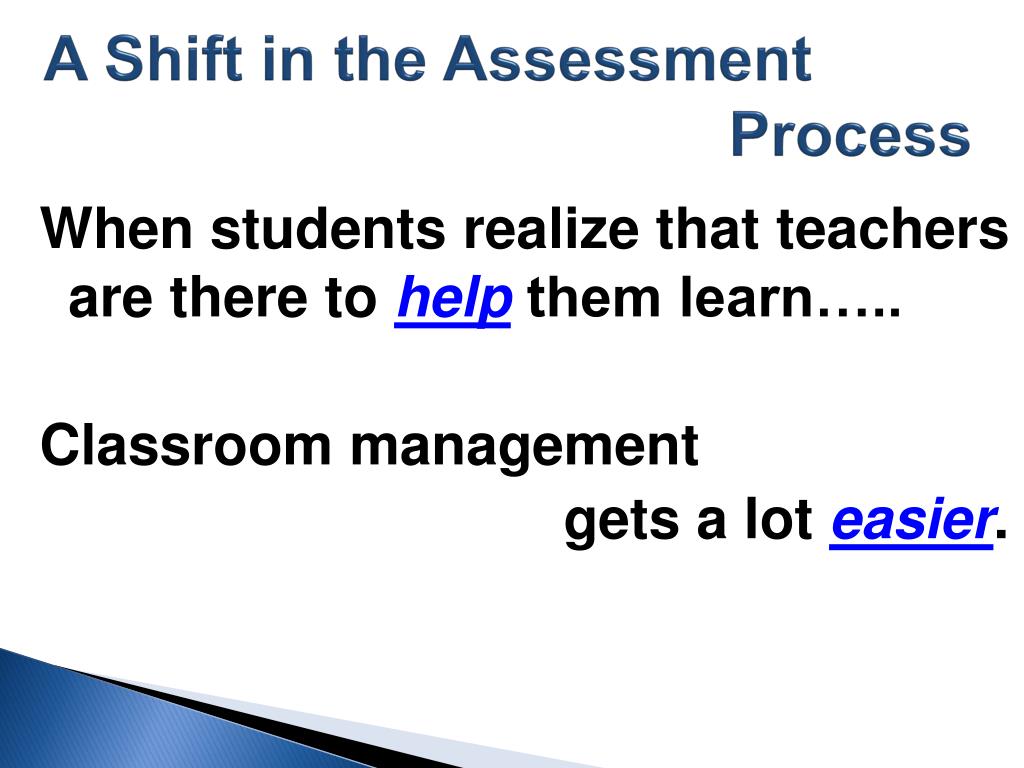 A Shift in the Assessment Process

When students realize that teachers are there to help them learn…..

Classroom management gets a lot easier.